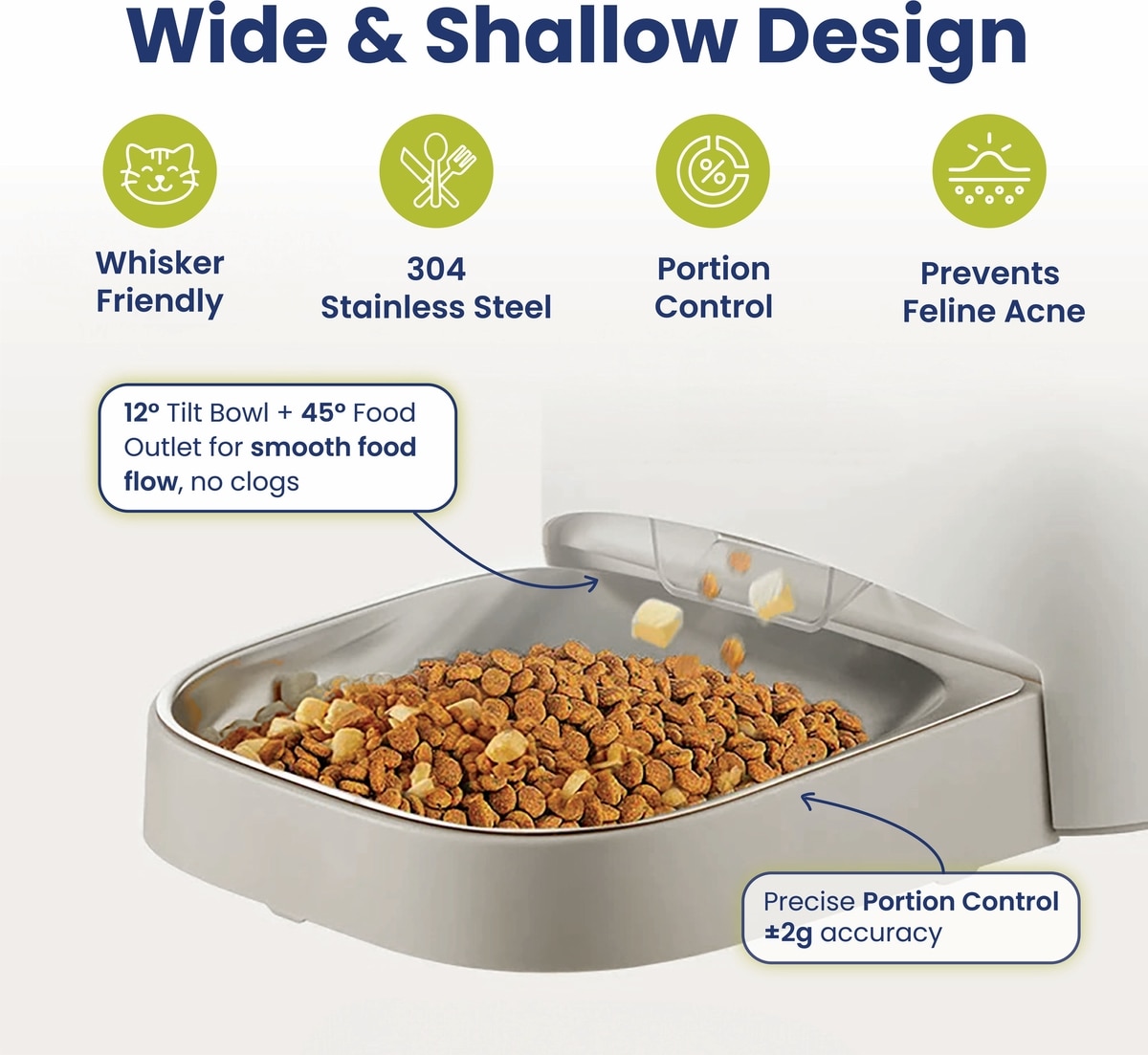 Wide & Shallow Design

Whisker Friendly

304 Stainless Steel

Portion Control

Prevents Feline Acne

12° Tilt Bowl + 45° Food Outlet for smooth food flow, no clogs

Precise Portion Control ±2g accuracy